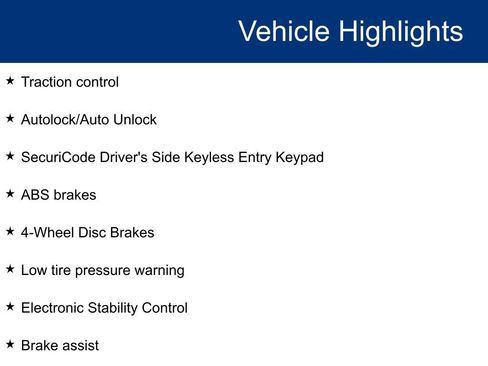 Vehicle Highlights

★ Traction control

★ Autolock/Auto Unlock

★ SecuriCode Driver's Side Keyless Entry Keypad

★ ABS brakes

★ 4-Wheel Disc Brakes

★ Low tire pressure warning

★ Electronic Stability Control

★ Brake assist